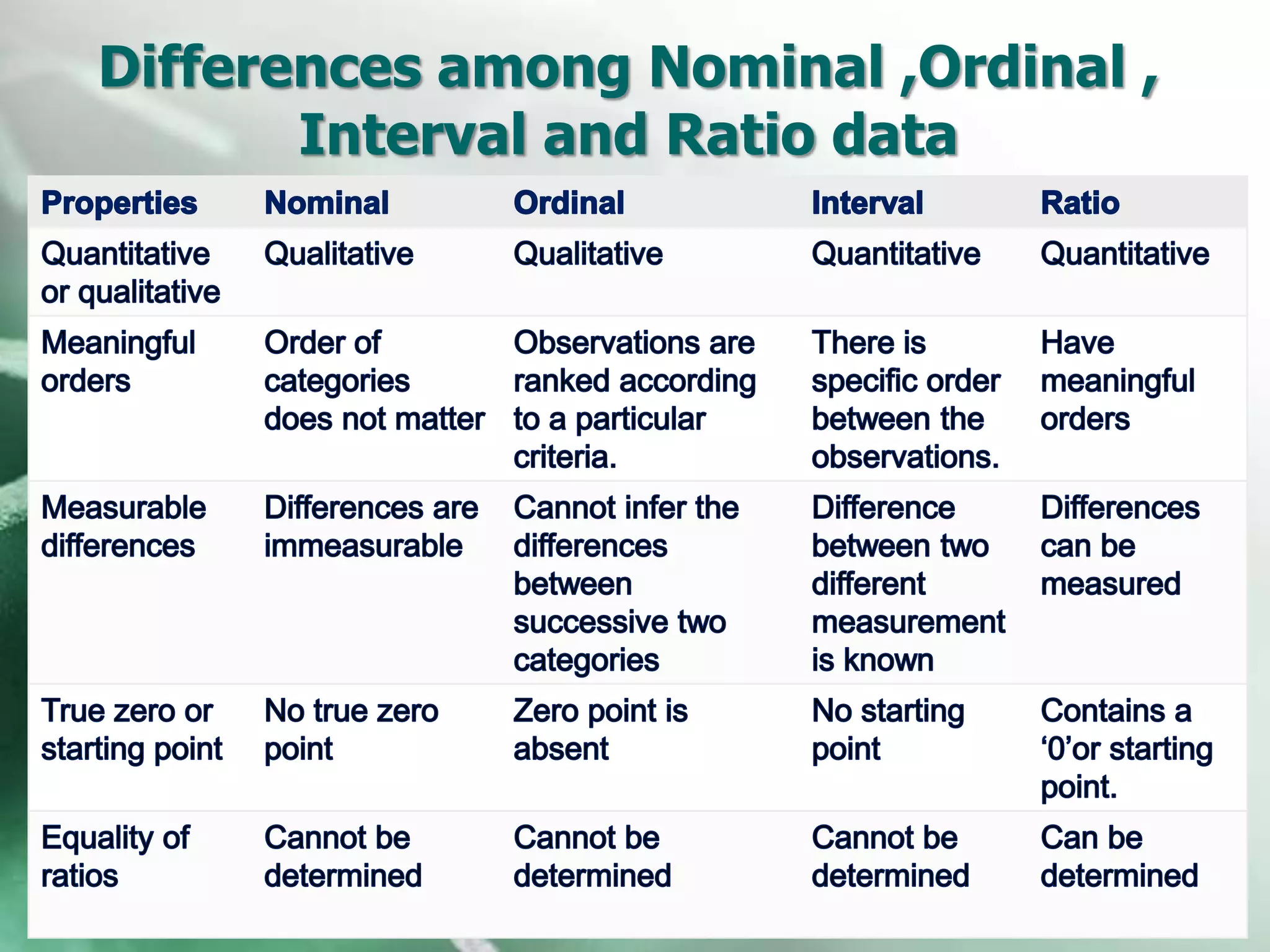 Differences among Nominal ,Ordinal , Interval and Ratio data

| Properties | Nominal | Ordinal | Interval | Ratio |
|---|---|---|---|---|
| Quantitative or qualitative | Qualitative | Qualitative | Quantitative | Quantitative |
| Meaningful orders | Order of categories does not matter | Observations are ranked according to a particular criteria. | There is specific order between the observations. | Have meaningful orders |
| Measurable differences | Differences are immeasurable | Cannot infer the differences between successive two categories | Difference between two different measurement is known | Differences can be measured |
| True zero or starting point | No true zero point | Zero point is absent | No starting point | Contains a ‘0’or starting point. |
| Equality of ratios | Cannot be determined | Cannot be determined | Cannot be determined | Can be determined |